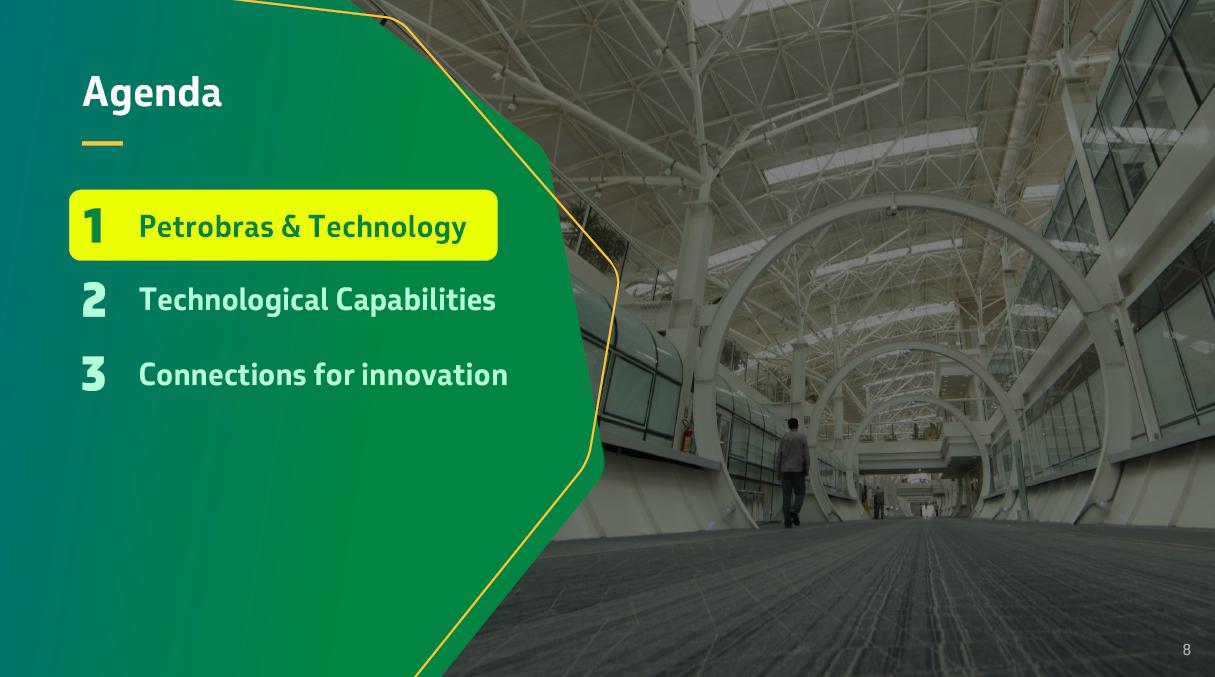 Agenda

1 Petrobras & Technology

2 Technological Capabilities

3 Connections for innovation

8